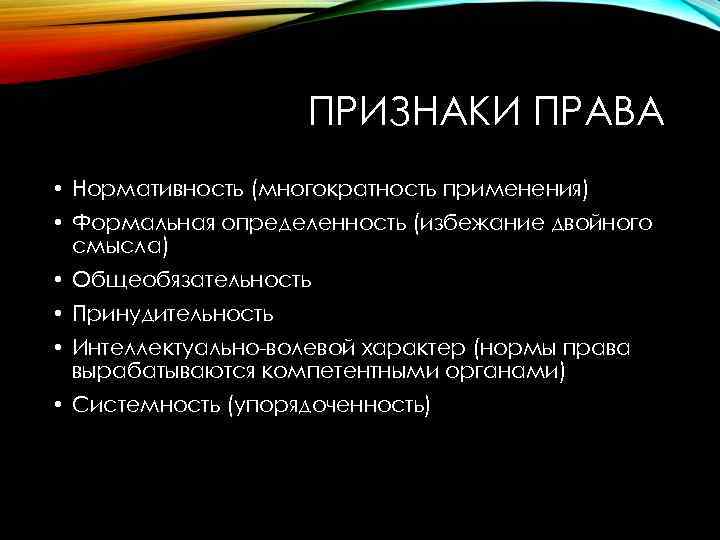 ПРИЗНАКИ ПРАВА

• Нормативность (многократность применения)
• Формальная определенность (избежание двойного смысла)
• Общеобязательность
• Принудительность
• Интеллектуально-волевой характер (нормы права вырабатываются компетентными органами)
• Системность (упорядоченность)